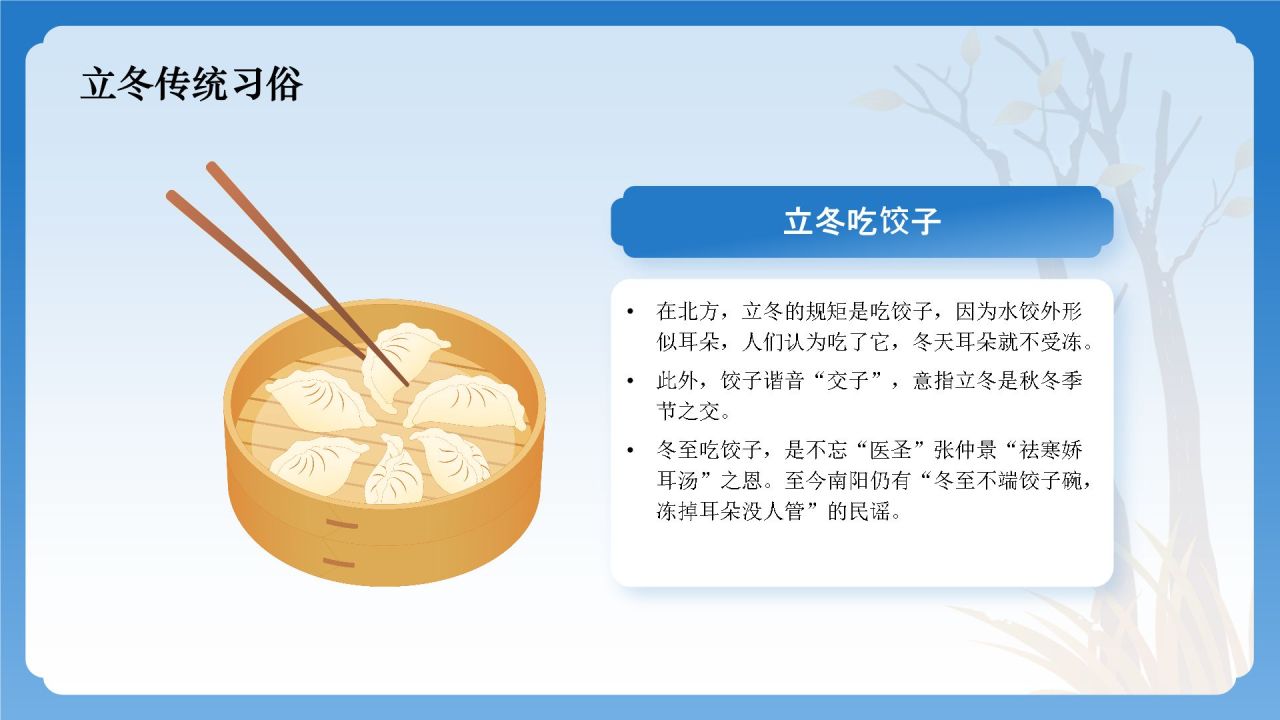 立冬传统习俗

立冬吃饺子

• 在北方，立冬的规矩是吃饺子，因为水饺外形似耳朵，人们认为吃了它，冬天耳朵就不受冻。

• 此外，饺子谐音“交子”，意指立冬是秋冬季节之交。

• 冬至吃饺子，是不忘“医圣”张仲景“祛寒娇耳汤”之恩。至今南阳仍有“冬至不端饺子碗，冻掉耳朵没人管”的民谣。